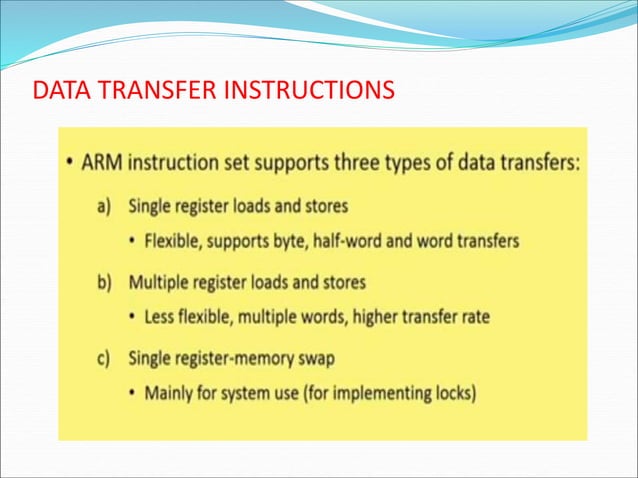 DATA TRANSFER INSTRUCTIONS

• ARM instruction set supports three types of data transfers:

a) Single register loads and stores

• Flexible, supports byte, half-word and word transfers

b) Multiple register loads and stores

• Less flexible, multiple words, higher transfer rate

c) Single register-memory swap

• Mainly for system use (for implementing locks)